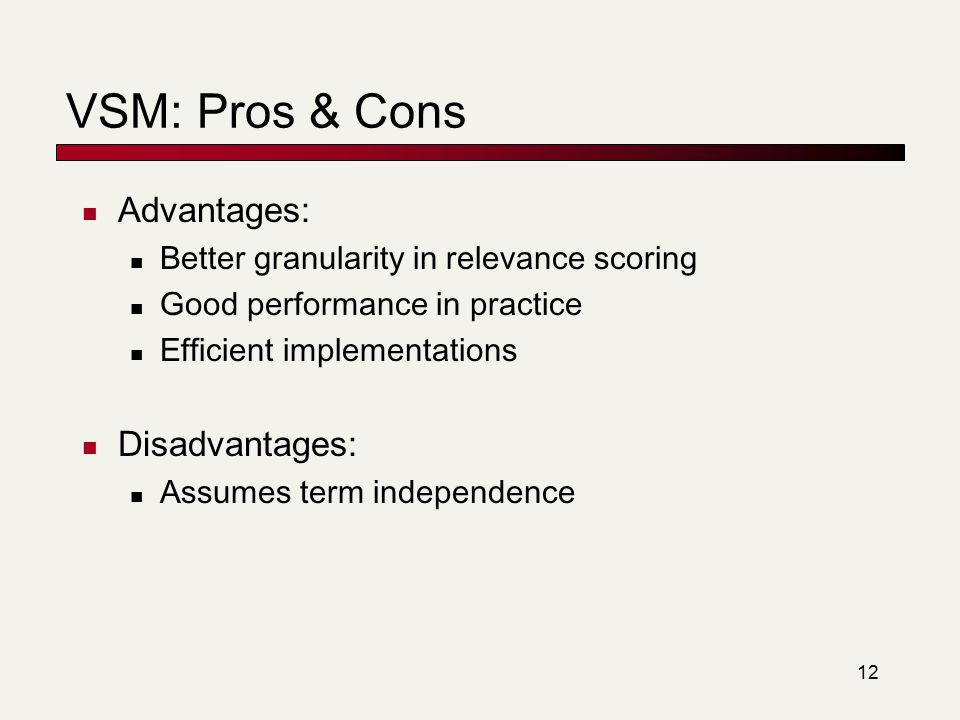 VSM: Pros & Cons

- Advantages:
  - Better granularity in relevance scoring
  - Good performance in practice
  - Efficient implementations

- Disadvantages:
  - Assumes term independence

12